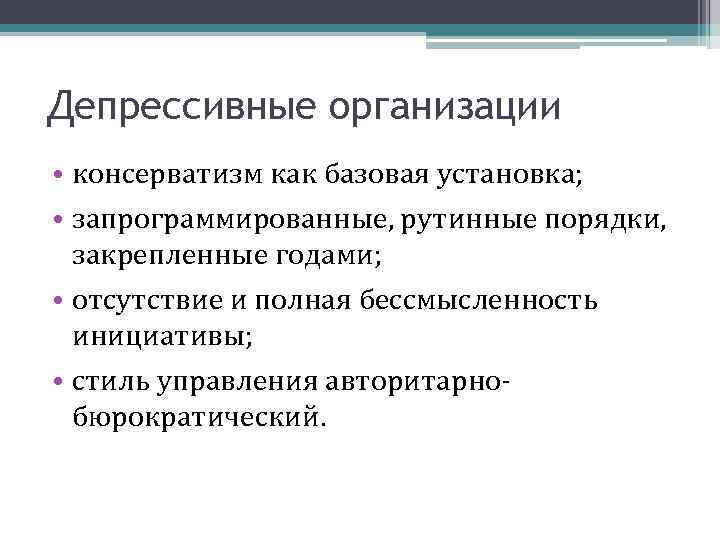 Депрессивные организации

• консерватизм как базовая установка;
• запрограммированные, рутинные порядки, закрепленные годами;
• отсутствие и полная бессмысленность инициативы;
• стиль управления авторитарно-бюрократический.